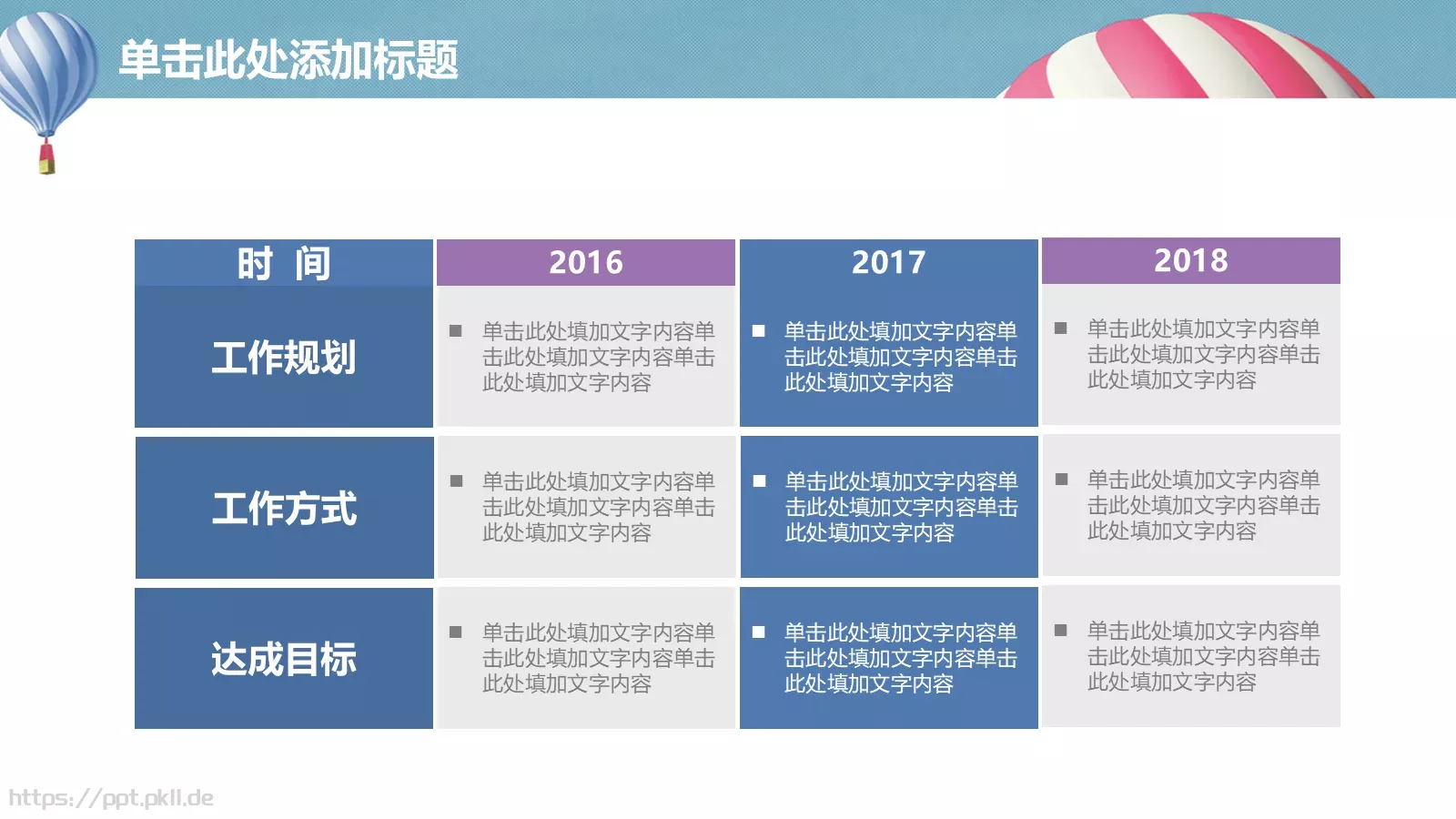 单击此处添加标题

| 时 间 | 2016 | 2017 | 2018 |
|---|---|---|---|
| 工作规划 | ■ 单击此处填加文字内容单击此处填加文字内容单击此处填加文字内容 | ■ 单击此处填加文字内容单击此处填加文字内容单击此处填加文字内容 | ■ 单击此处填加文字内容单击此处填加文字内容单击此处填加文字内容 |
| 工作方式 | ■ 单击此处填加文字内容单击此处填加文字内容单击此处填加文字内容 | ■ 单击此处填加文字内容单击此处填加文字内容单击此处填加文字内容 | ■ 单击此处填加文字内容单击此处填加文字内容单击此处填加文字内容 |
| 达成目标 | ■ 单击此处填加文字内容单击此处填加文字内容单击此处填加文字内容 | ■ 单击此处填加文字内容单击此处填加文字内容单击此处填加文字内容 | ■ 单击此处填加文字内容单击此处填加文字内容单击此处填加文字内容 |

https://ppt.pkll.de